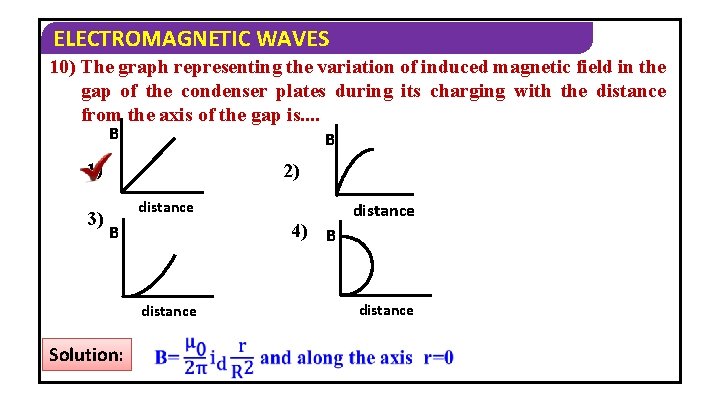 ELECTROMAGNETIC WAVES

10) The graph representing the variation of induced magnetic field in the gap of the condenser plates during its charging with the distance from the axis of the gap is....

1) B distance

2) B distance

3) B distance

4) B distance

Solution: $B=\frac{\mu_0}{2\pi}i_d\frac{r}{R^2}$ and along the axis r=0